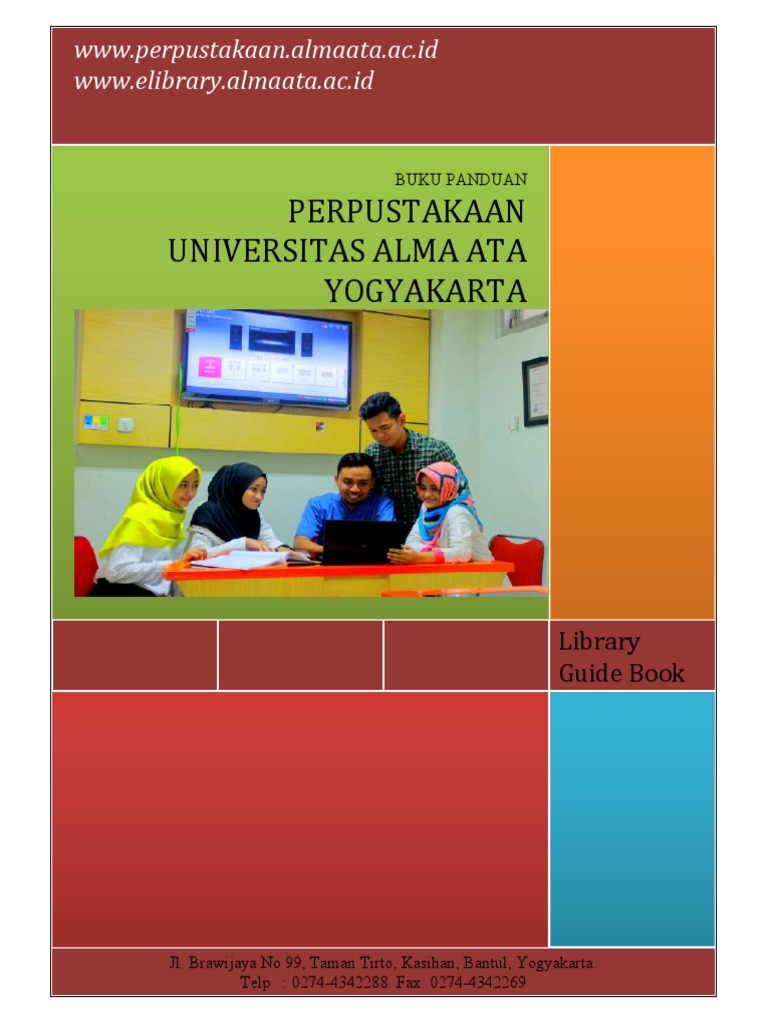 www.perpustakaan.almaata.ac.id
www.elibrary.almaata.ac.id

BUKU PANDUAN
PERPUSTAKAAN
UNIVERSITAS ALMA ATA
YOGYAKARTA

Library
Guide Book

Jl. Brawijaya No 99, Taman Tirto, Kasihan, Bantul, Yogyakarta.
Telp : 0274-4342288. Fax: 0274-4342269